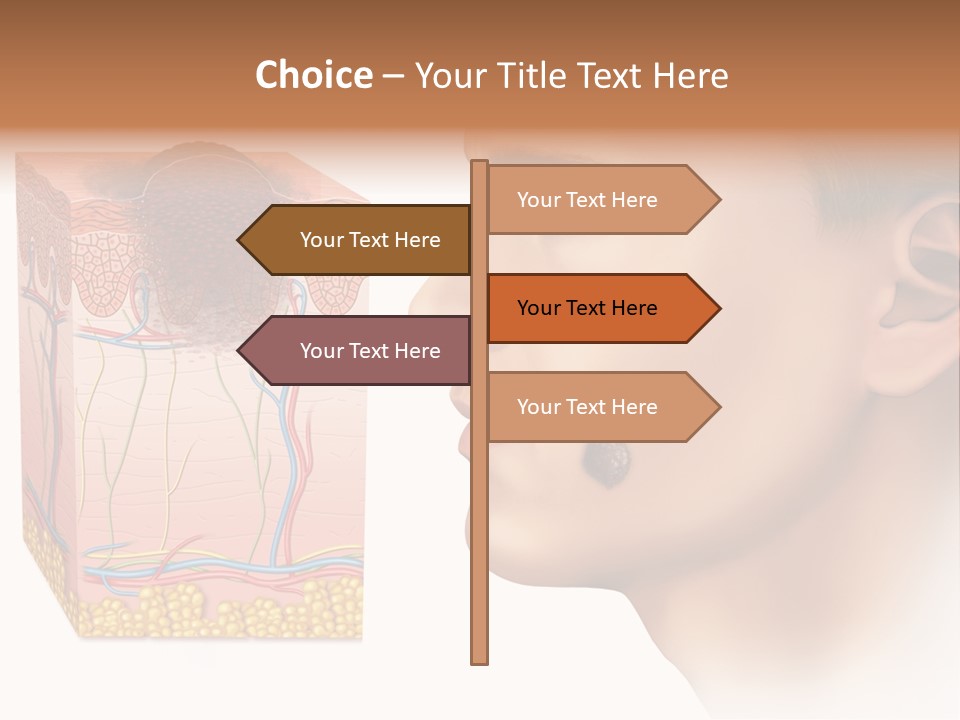 Choice – Your Title Text Here

Your Text Here

Your Text Here

Your Text Here

Your Text Here

Your Text Here